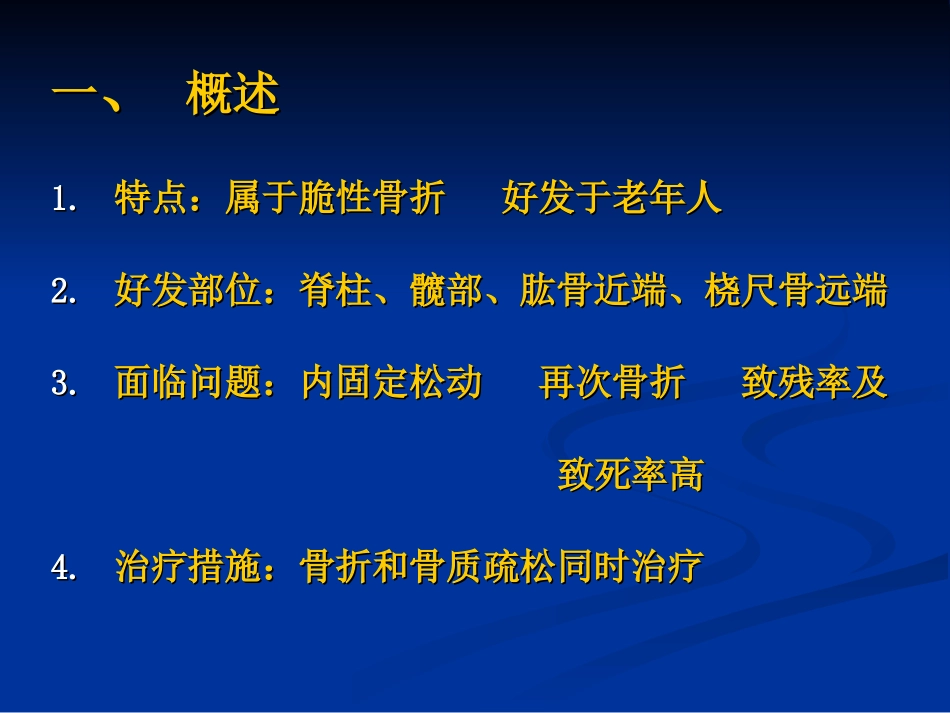 一、 概述

1. 特点：属于脆性骨折 好发于老年人

2. 好发部位：脊柱、髋部、肱骨近端、桡尺骨远端

3. 面临问题：内固定松动 再次骨折 致残率及致死率高

4. 治疗措施：骨折和骨质疏松同时治疗